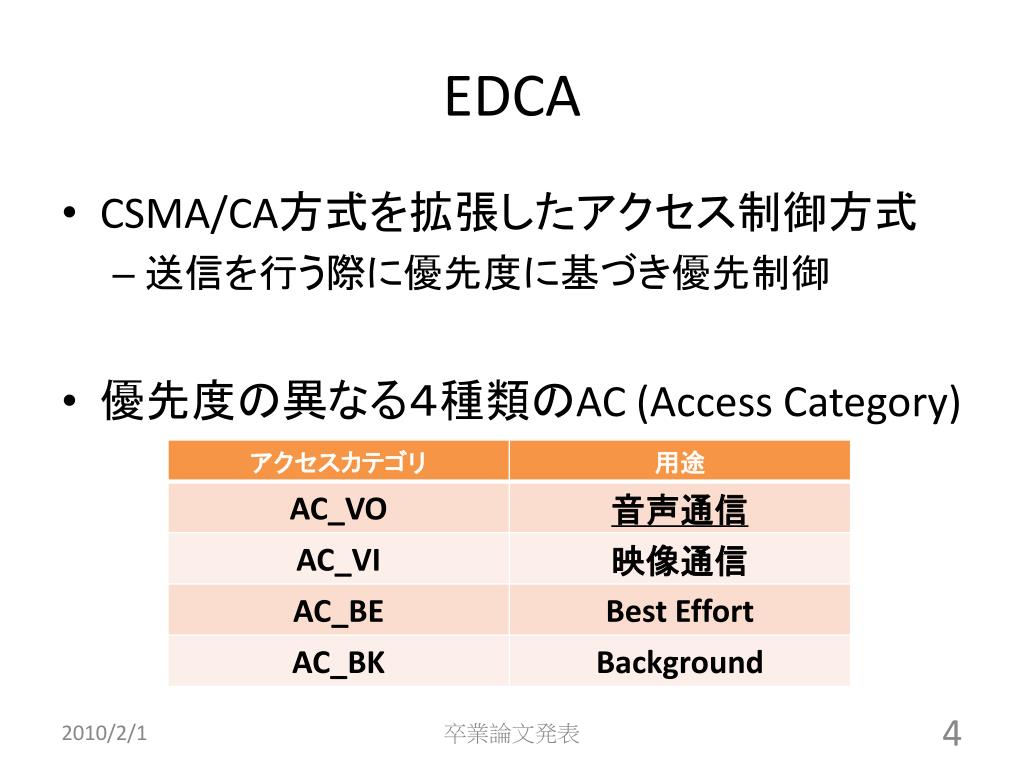 EDCA

• CSMA/CA方式を拡張したアクセス制御方式
– 送信を行う際に優先度に基づき優先制御

• 優先度の異なる4種類のAC (Access Category)

| アクセスカテゴリ | 用途 |
|---|---|
| AC_VO | 音声通信 |
| AC_VI | 映像通信 |
| AC_BE | Best Effort |
| AC_BK | Background |

2010/2/1

卒業論文発表

4